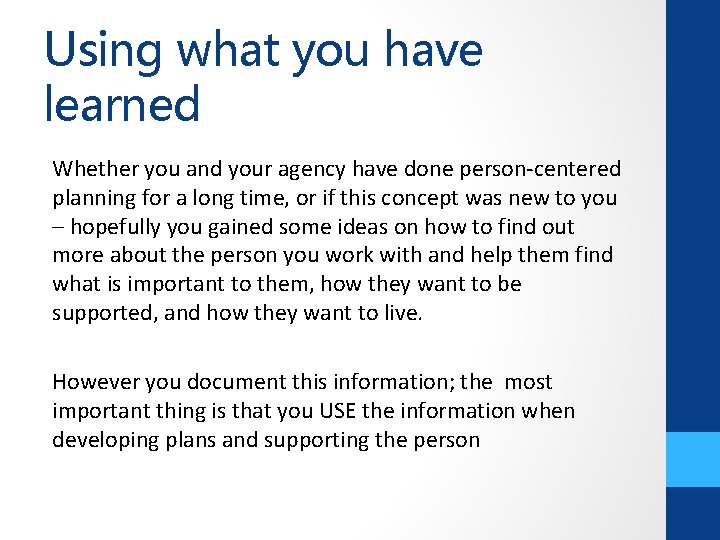 Using what you have learned

Whether you and your agency have done person-centered planning for a long time, or if this concept was new to you – hopefully you gained some ideas on how to find out more about the person you work with and help them find what is important to them, how they want to be supported, and how they want to live.

However you document this information; the most important thing is that you USE the information when developing plans and supporting the person